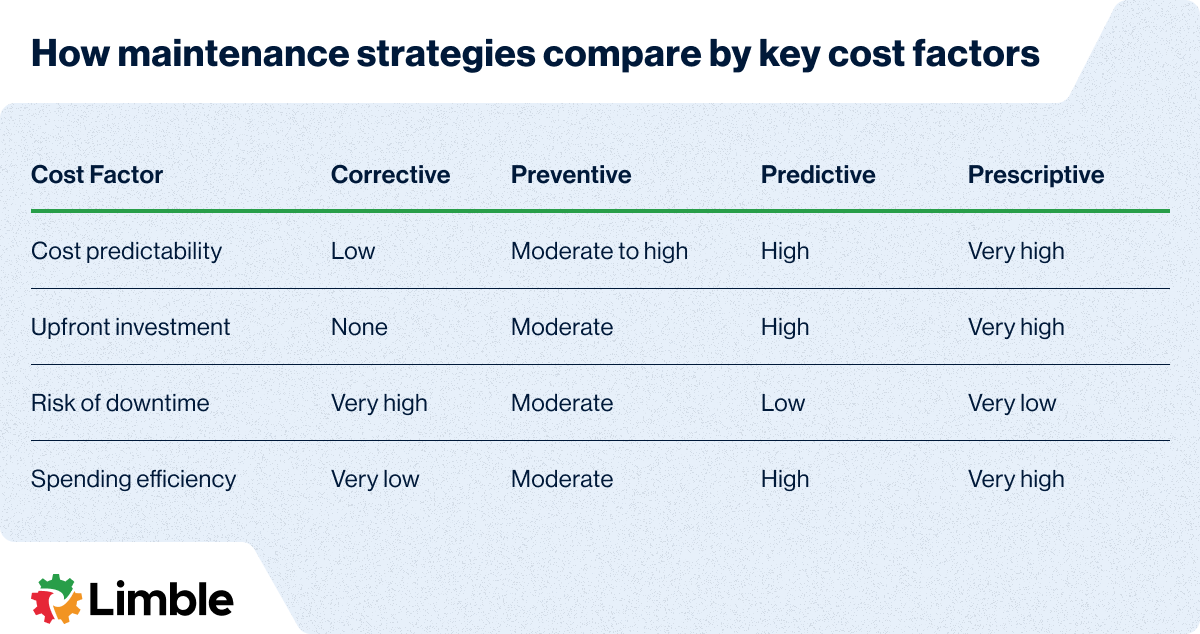 How maintenance strategies compare by key cost factors

| Cost Factor | Corrective | Preventive | Predictive | Prescriptive |
|---|---|---|---|---|
| Cost predictability | Low | Moderate to high | High | Very high |
| Upfront investment | None | Moderate | High | Very high |
| Risk of downtime | Very high | Moderate | Low | Very low |
| Spending efficiency | Very low | Moderate | High | Very high |

Limble